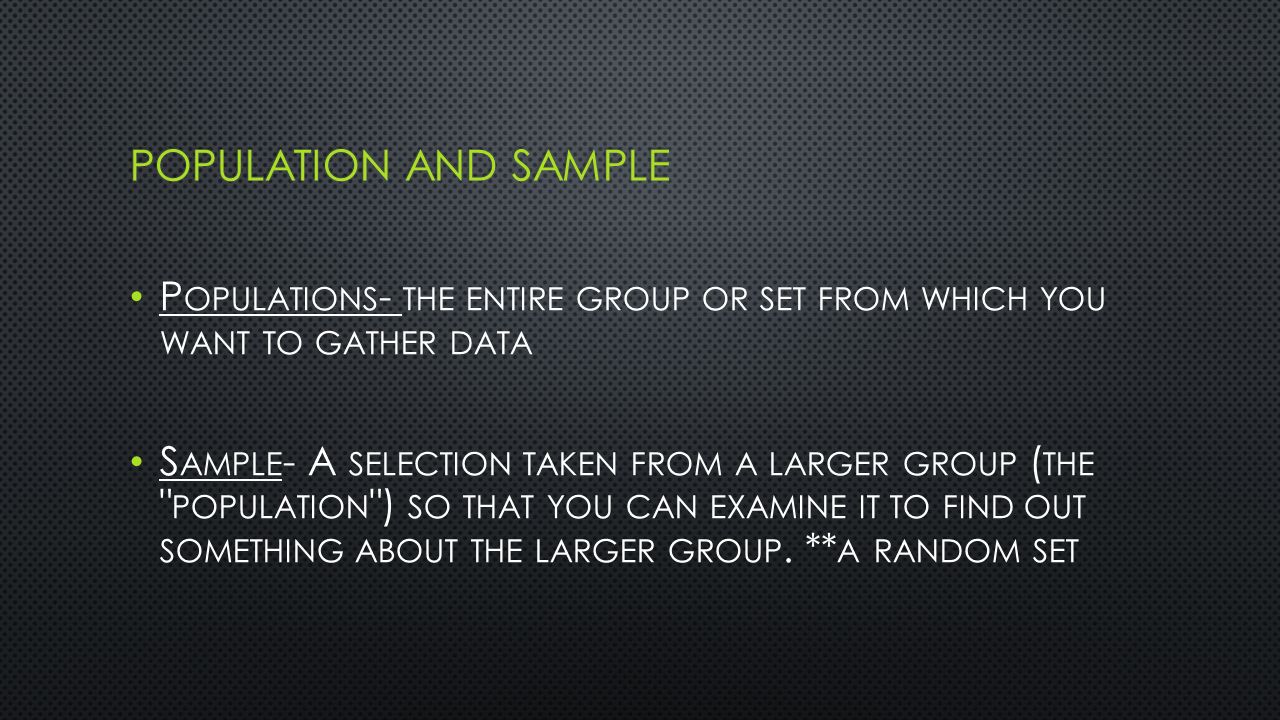 POPULATION AND SAMPLE

• Populations- the entire group or set from which you want to gather data

• Sample- A selection taken from a larger group (the "population") so that you can examine it to find out something about the larger group. **a random set